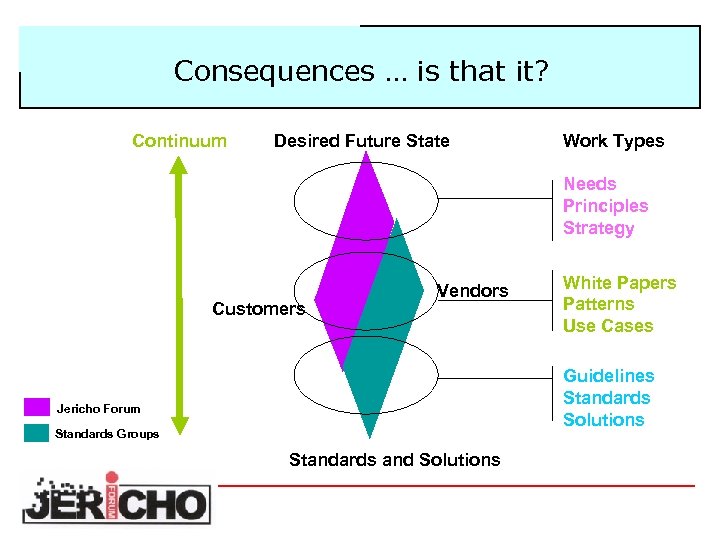 Consequences … is that it?

Continuum

Desired Future State

Work Types

Needs
Principles
Strategy

Customers

Vendors

White Papers
Patterns
Use Cases

Guidelines
Standards
Solutions

Jericho Forum

Standards Groups

Standards and Solutions

JERICHO FORUM